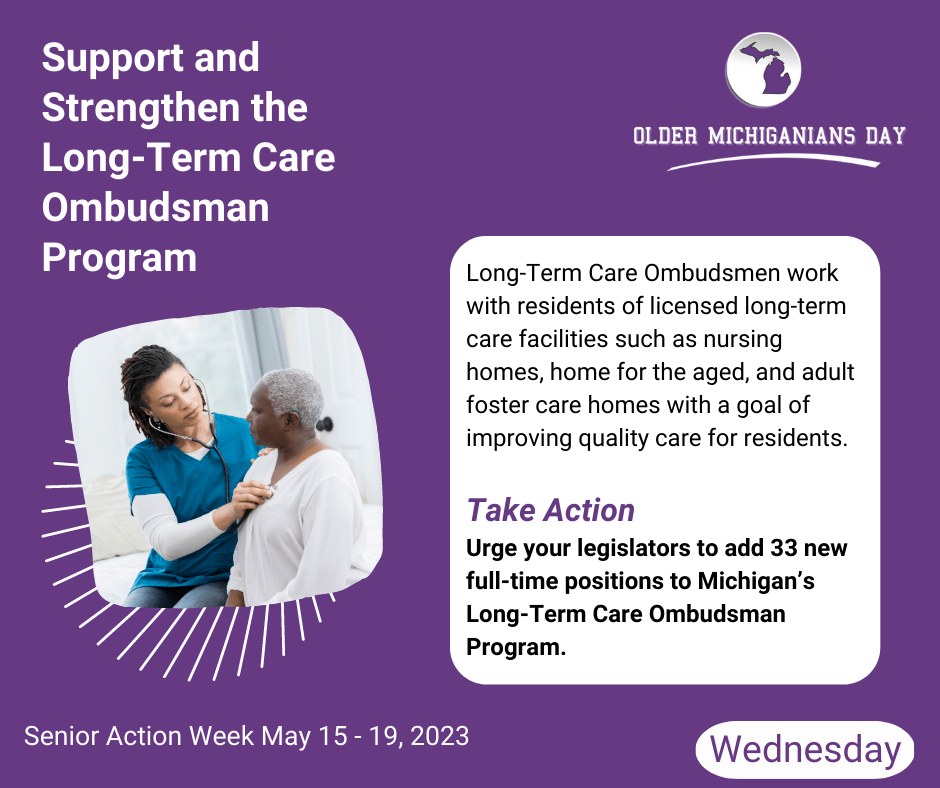 Support and Strengthen the Long-Term Care Ombudsman Program

OLDER MICHIGANIANS DAY

Long-Term Care Ombudsmen work with residents of licensed long-term care facilities such as nursing homes, home for the aged, and adult foster care homes with a goal of improving quality care for residents.

Take Action

Urge your legislators to add 33 new full-time positions to Michigan's Long-Term Care Ombudsman Program.

Senior Action Week May 15 - 19, 2023

Wednesday